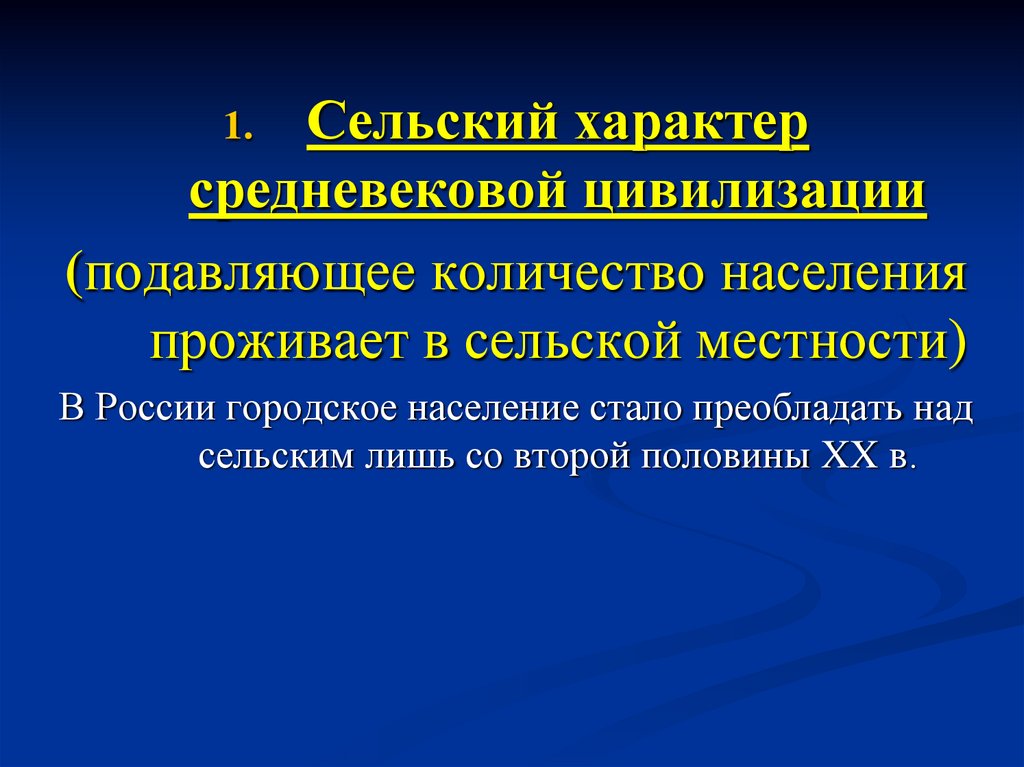 1. Сельский характер средневековой цивилизации

(подавляющее количество населения проживает в сельской местности)

В России городское население стало преобладать над сельским лишь со второй половины XX в.